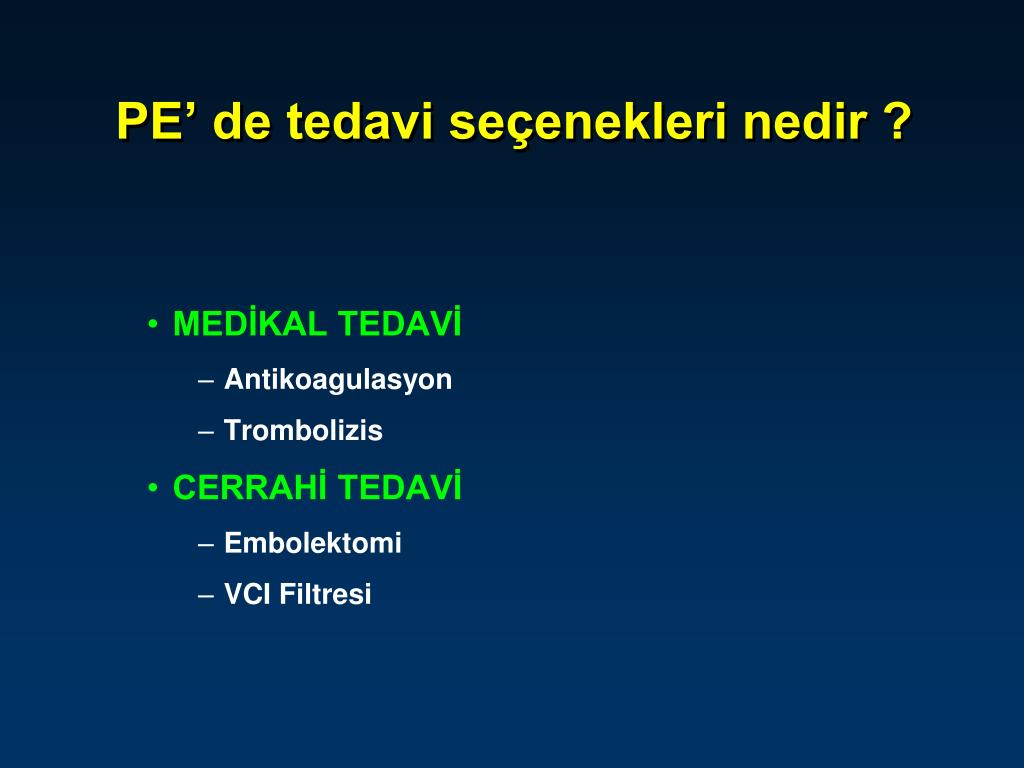 PE’ de tedavi seçenekleri nedir ?

• MEDİKAL TEDAVİ
– Antikoagulasyon
– Trombolizis
• CERRAHİ TEDAVİ
– Embolektomi
– VCI Filtresi